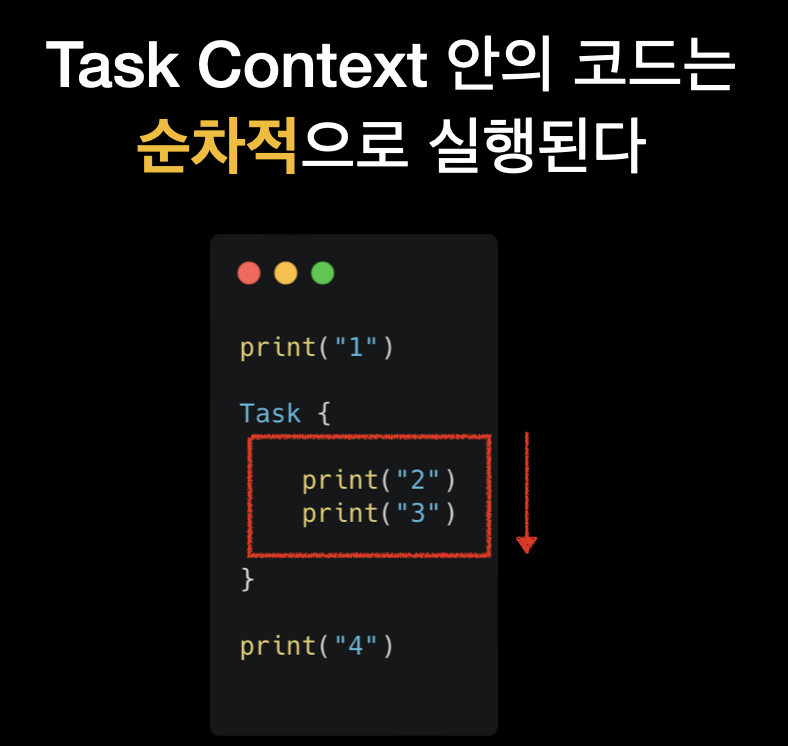 Task Context 안의 코드는 순차적으로 실행된다

print("1")

Task {
    print("2")
    print("3")
}

print("4")